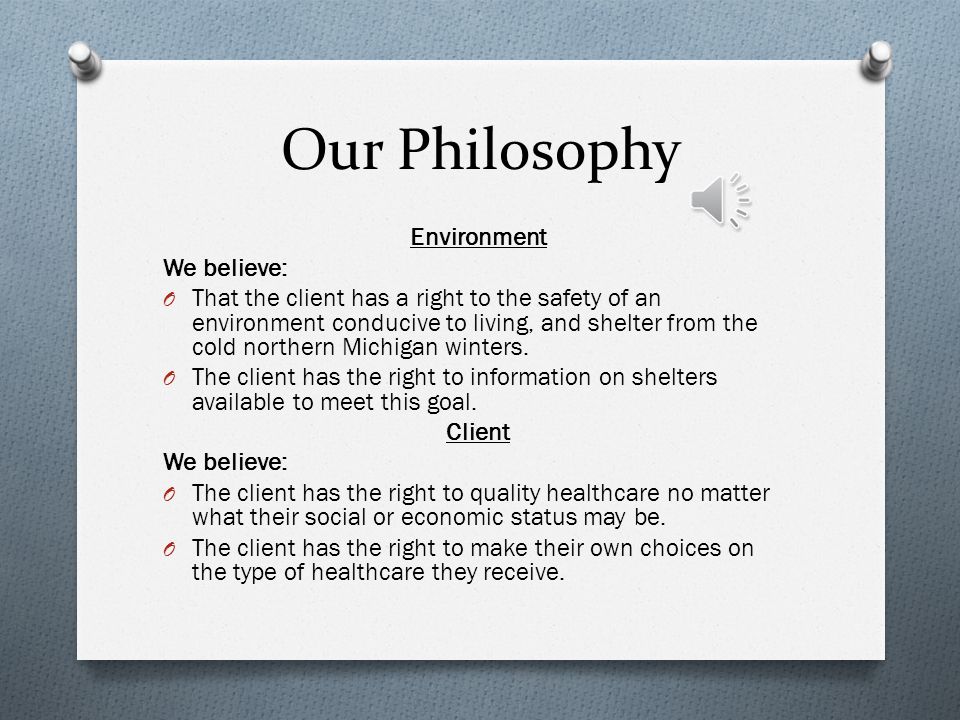 Our Philosophy

Environment

We believe:

O That the client has a right to the safety of an environment conducive to living, and shelter from the cold northern Michigan winters.

O The client has the right to information on shelters available to meet this goal.

Client

We believe:

O The client has the right to quality healthcare no matter what their social or economic status may be.

O The client has the right to make their own choices on the type of healthcare they receive.